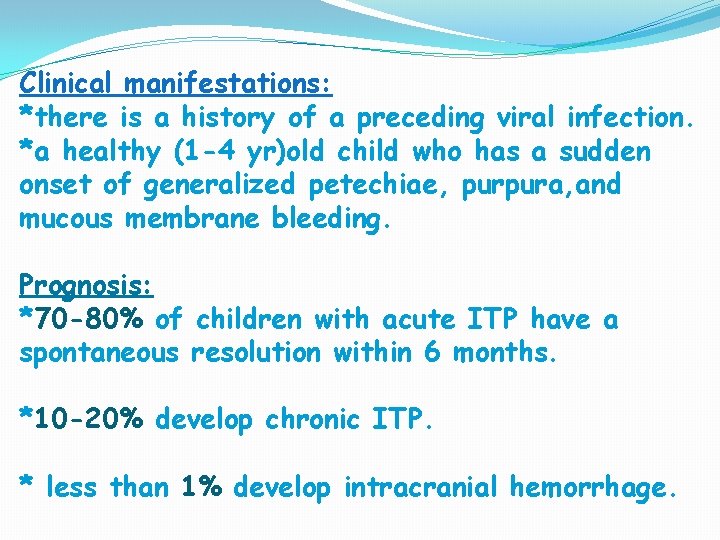 Clinical manifestations:
*there is a history of a preceding viral infection.
*a healthy (1-4 yr)old child who has a sudden onset of generalized petechiae, purpura,and mucous membrane bleeding.

Prognosis:
*70-80% of children with acute ITP have a spontaneous resolution within 6 months.

*10-20% develop chronic ITP.

* less than 1% develop intracranial hemorrhage.